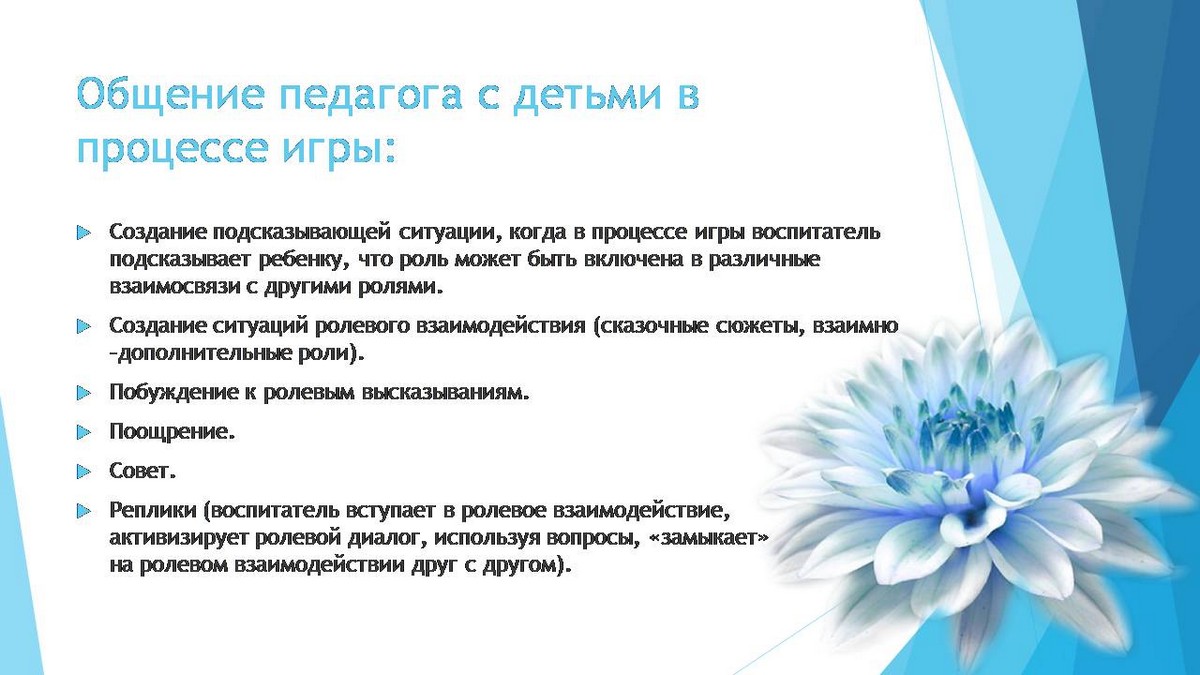 Общение педагога с детьми в процессе игры:

Создание подсказывающей ситуации, когда в процессе игры воспитатель подсказывает ребенку, что роль может быть включена в различные взаимосвязи с другими ролями.

Создание ситуаций ролевого взаимодействия (сказочные сюжеты, взаимно -дополнительные роли).

Побуждение к ролевым высказываниям.

Поощрение.

Совет.

Реплики (воспитатель вступает в ролевое взаимодействие, активизирует ролевой диалог, используя вопросы, «замыкает» на ролевом взаимодействии друг с другом).